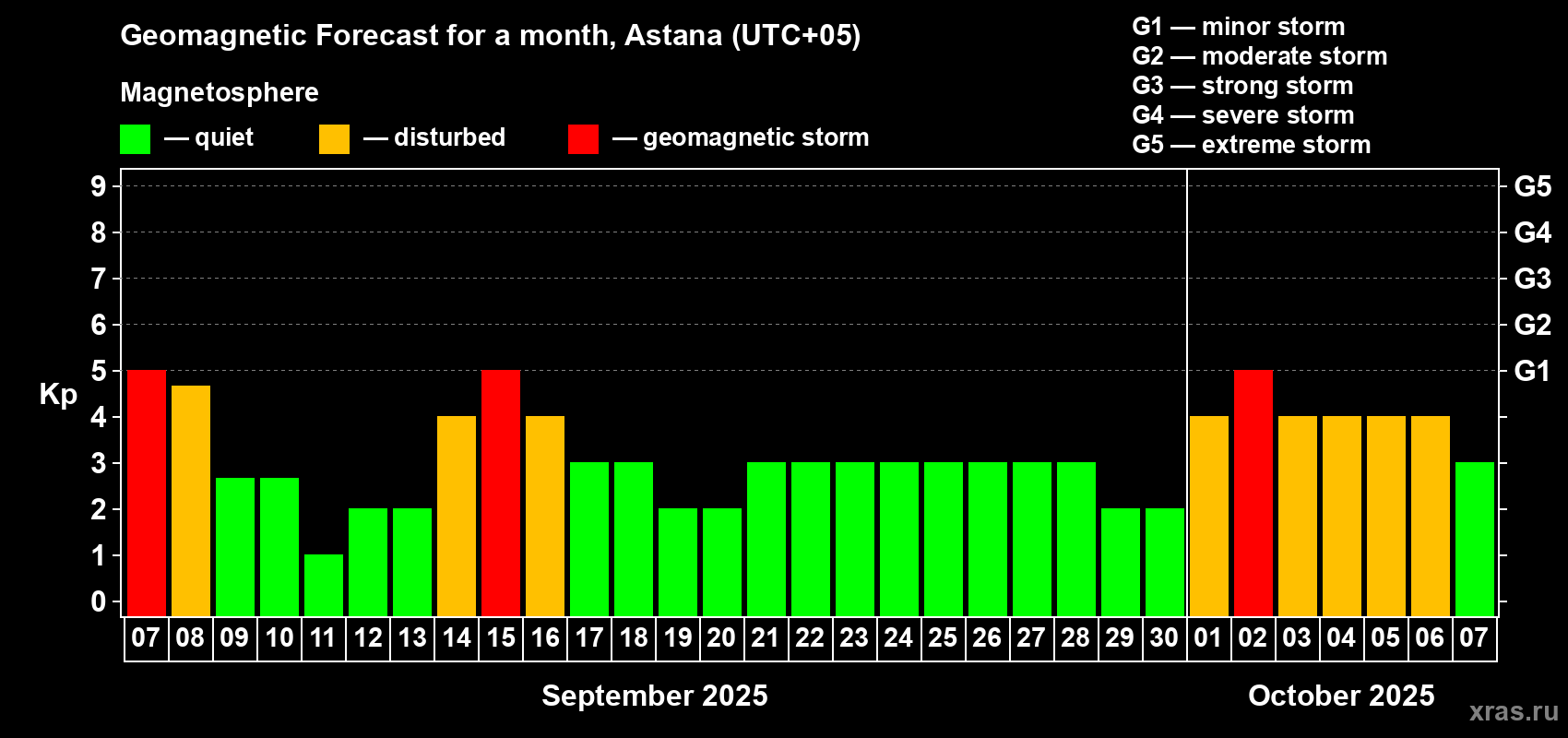 Geomagnetic Forecast for a month, Astana (UTC+05)

Magnetosphere

— quiet — disturbed — geomagnetic storm

G1 — minor storm
G2 — moderate storm
G3 — strong storm
G4 — severe storm
G5 — extreme storm

Kp

9 8 7 6 5 4 3 2 1 0

G5 G4 G3 G2 G1

07 08 09 10 11 12 13 14 15 16 17 18 19 20 21 22 23 24 25 26 27 28 29 30 01 02 03 04 05 06 07

September 2025

October 2025

xras.ru